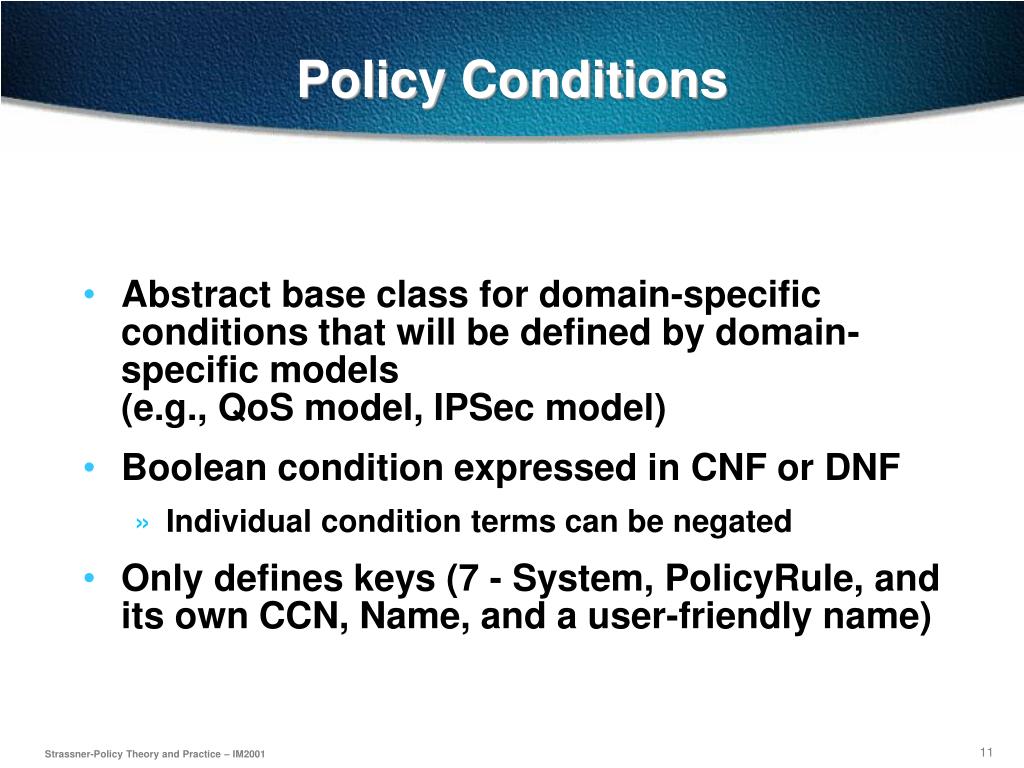 Policy Conditions

• Abstract base class for domain-specific conditions that will be defined by domain-specific models
(e.g., QoS model, IPSec model)

• Boolean condition expressed in CNF or DNF

» Individual condition terms can be negated

• Only defines keys (7 - System, PolicyRule, and its own CCN, Name, and a user-friendly name)

Strassner-Policy Theory and Practice – IM2001

11